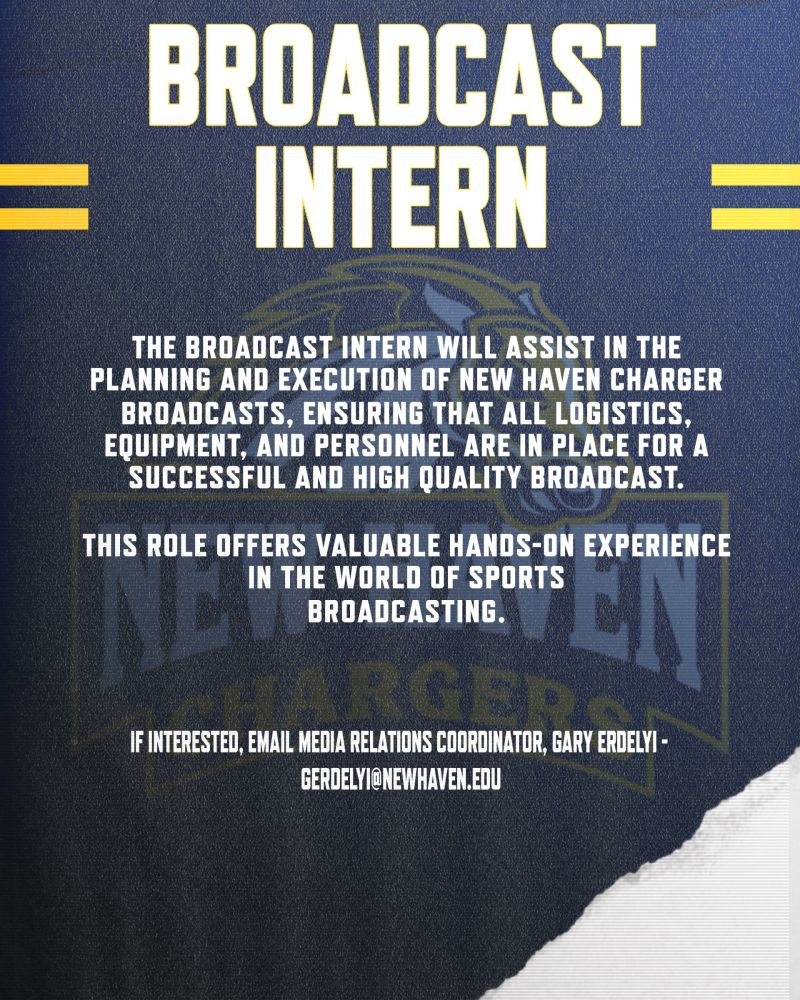 BROADCAST INTERN

THE BROADCAST INTERN WILL ASSIST IN THE PLANNING AND EXECUTION OF NEW HAVEN CHARGER BROADCASTS, ENSURING THAT ALL LOGISTICS, EQUIPMENT, AND PERSONNEL ARE IN PLACE FOR A SUCCESSFUL AND HIGH QUALITY BROADCAST.

THIS ROLE OFFERS VALUABLE HANDS-ON EXPERIENCE IN THE WORLD OF SPORTS BROADCASTING.

NEW HAVEN CHARGERS

IF INTERESTED, EMAIL MEDIA RELATIONS COORDINATOR, GARY ERDELYI - GERDELYI@NEWHAVEN.EDU